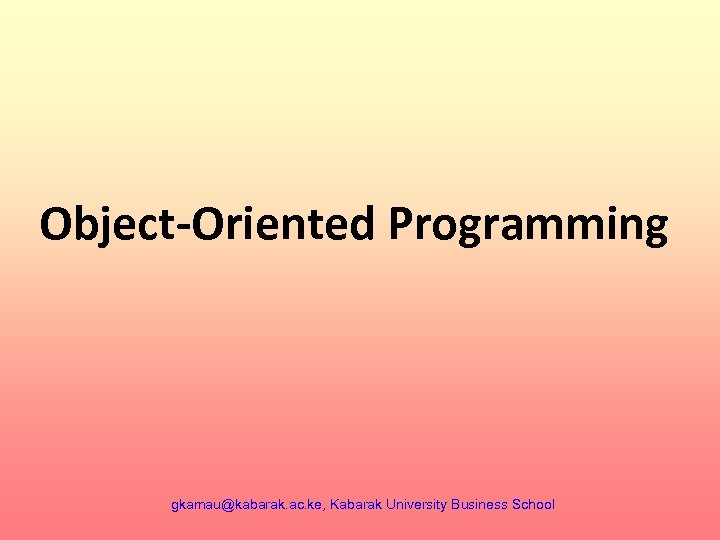 Object-Oriented Programming

gkamau@kabarak.ac.ke, Kabarak University Business School